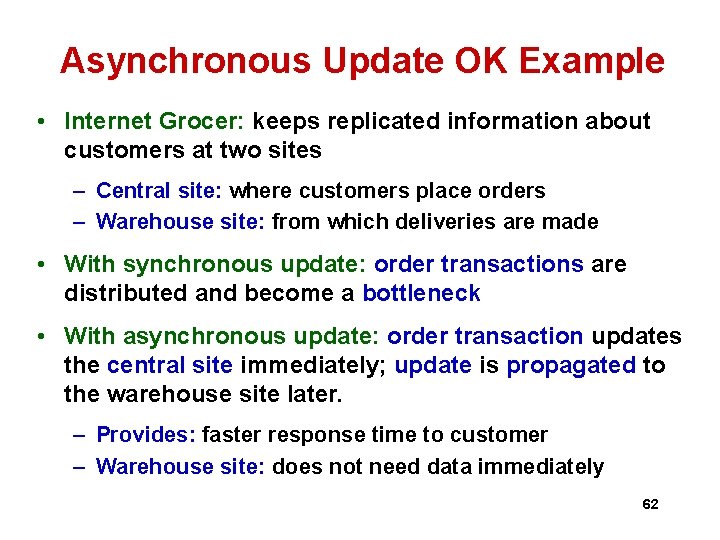 Asynchronous Update OK Example

• Internet Grocer: keeps replicated information about customers at two sites

– Central site: where customers place orders

– Warehouse site: from which deliveries are made

• With synchronous update: order transactions are distributed and become a bottleneck

• With asynchronous update: order transaction updates the central site immediately; update is propagated to the warehouse site later.

– Provides: faster response time to customer

– Warehouse site: does not need data immediately

62